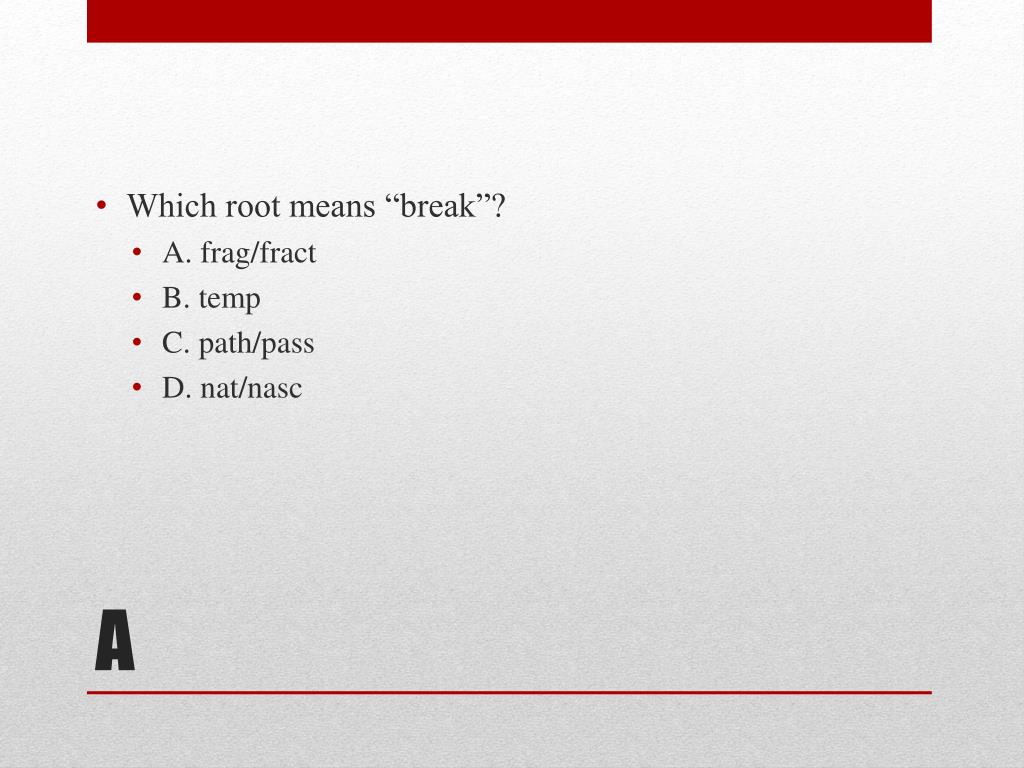 • Which root means “break”?
• A. frag/fract
• B. temp
• C. path/pass
• D. nat/nasc

A